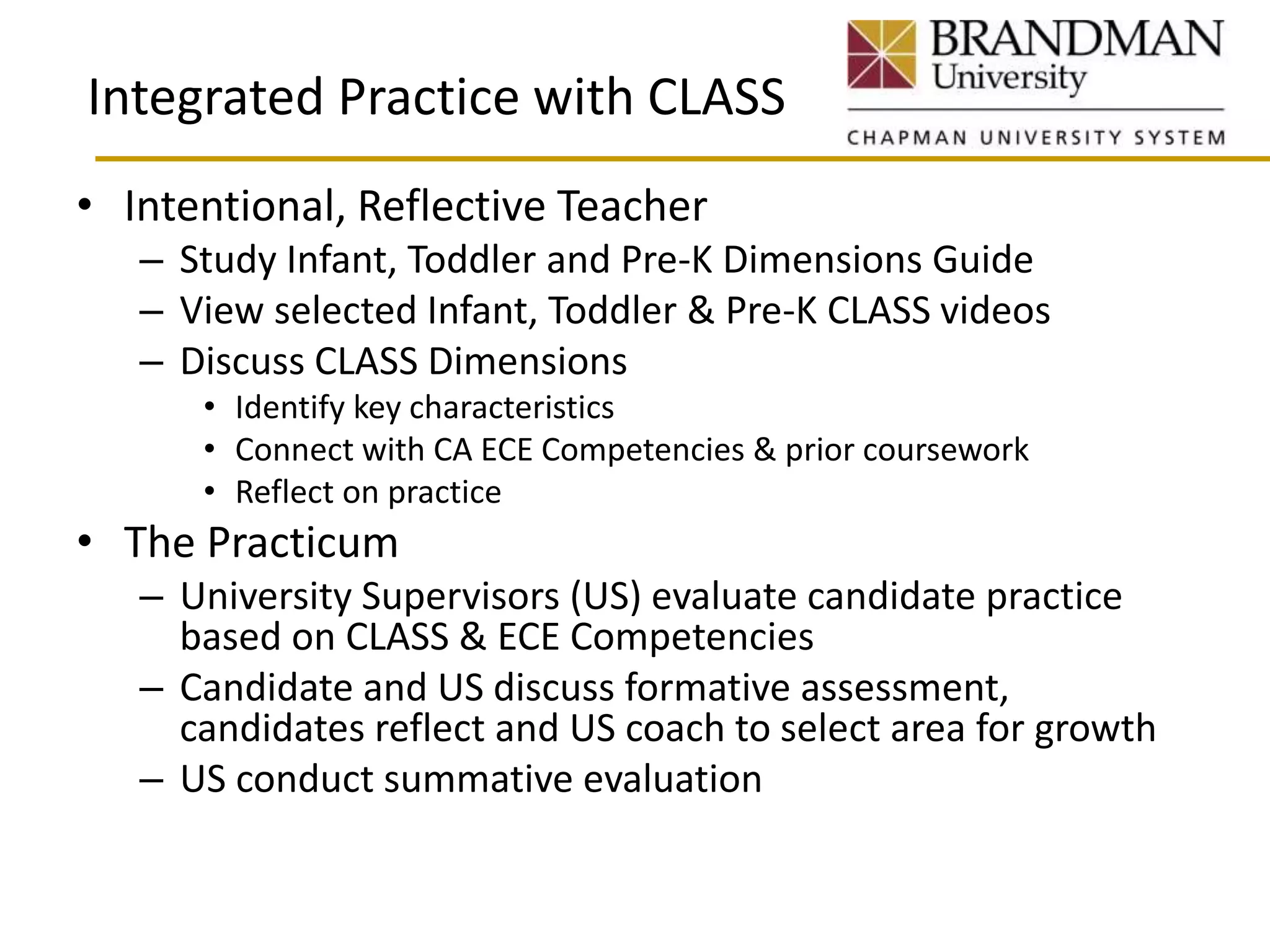 Integrated Practice with CLASS

BRANDMAN
University
CHAPMAN UNIVERSITY SYSTEM

• Intentional, Reflective Teacher
– Study Infant, Toddler and Pre-K Dimensions Guide
– View selected Infant, Toddler & Pre-K CLASS videos
– Discuss CLASS Dimensions
• Identify key characteristics
• Connect with CA ECE Competencies & prior coursework
• Reflect on practice

• The Practicum
– University Supervisors (US) evaluate candidate practice based on CLASS & ECE Competencies
– Candidate and US discuss formative assessment, candidates reflect and US coach to select area for growth
– US conduct summative evaluation